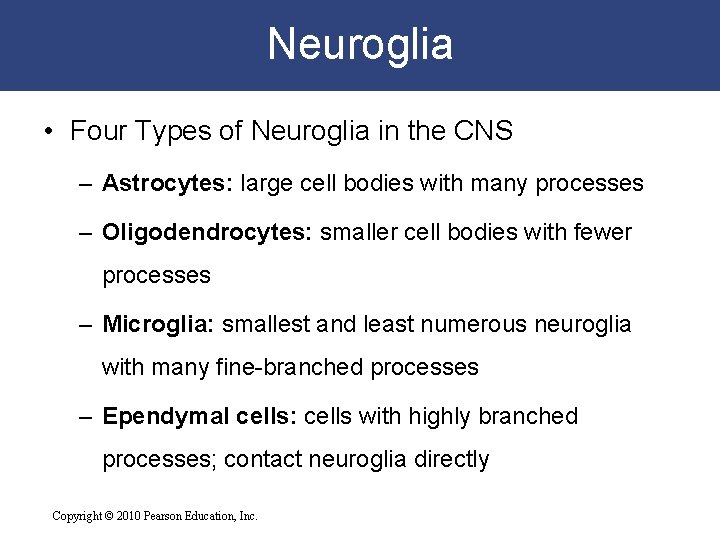 Neuroglia

• Four Types of Neuroglia in the CNS

– Astrocytes: large cell bodies with many processes

– Oligodendrocytes: smaller cell bodies with fewer processes

– Microglia: smallest and least numerous neuroglia with many fine-branched processes

– Ependymal cells: cells with highly branched processes; contact neuroglia directly

Copyright © 2010 Pearson Education, Inc.